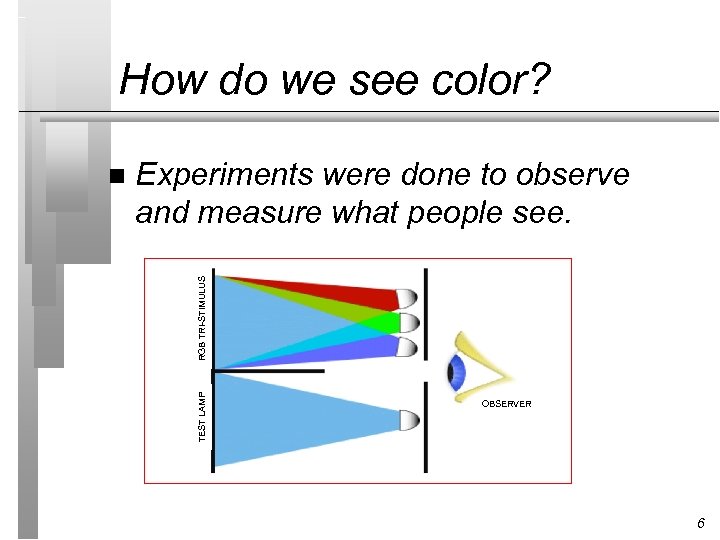 How do we see color?

■ Experiments were done to observe and measure what people see.

RGB TRI-STIMULUS

TEST LAMP

OBSERVER

6